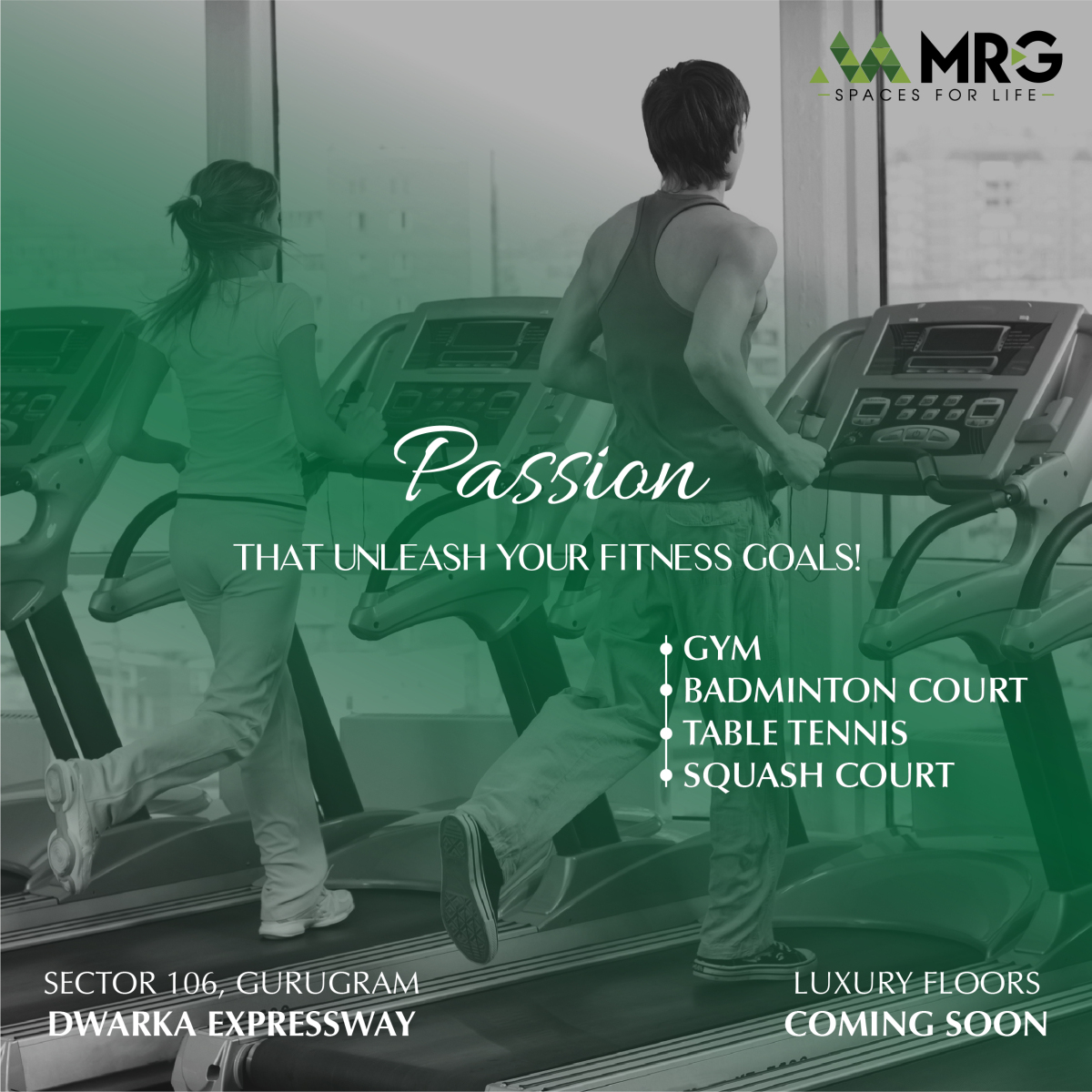 MRG
SPACES FOR LIFE

Passion
THAT UNLEASH YOUR FITNESS GOALS!

GYM
BADMINTON COURT
TABLE TENNIS
SQUASH COURT

SECTOR 106, GURUGRAM
DWARKA EXPRESSWAY

LUXURY FLOORS
COMING SOON